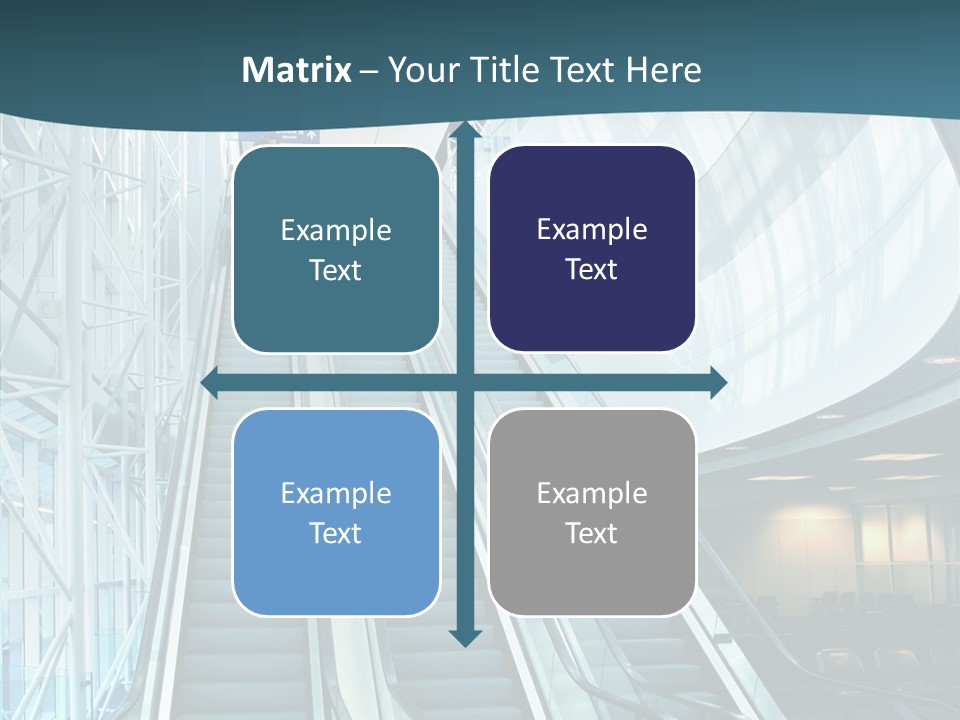 Matrix – Your Title Text Here

Example Text

Example Text

Example Text

Example Text